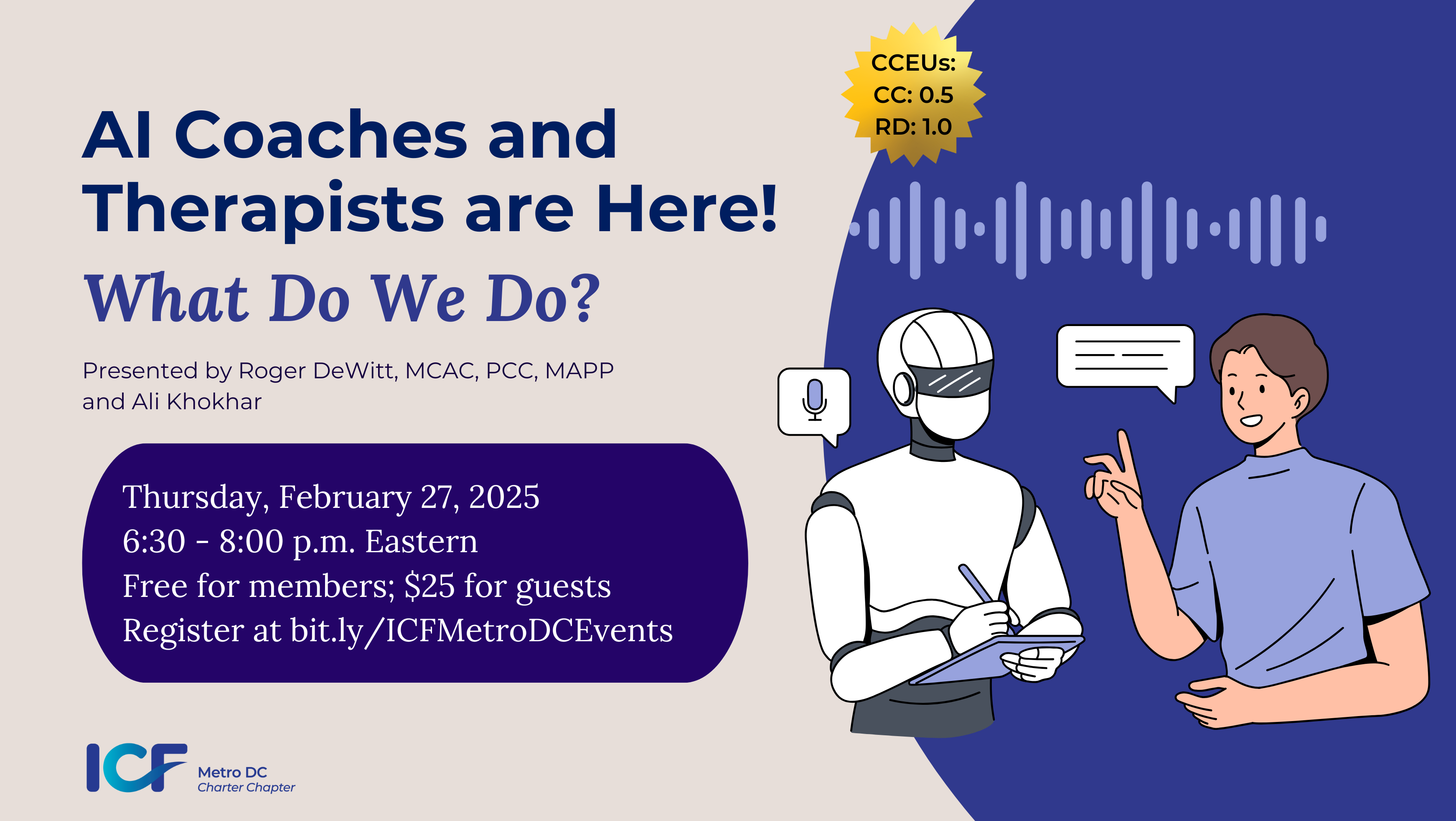 CCEUs:
CC: 0.5
RD: 1.0

AI Coaches and Therapists are Here!

What Do We Do?

Presented by Roger DeWitt, MCAC, PCC, MAPP and Ali Khokhar

Thursday, February 27, 2025
6:30 - 8:00 p.m. Eastern
Free for members; $25 for guests
Register at bit.ly/ICFMetroDCEvents

ICF Metro DC Charter Chapter